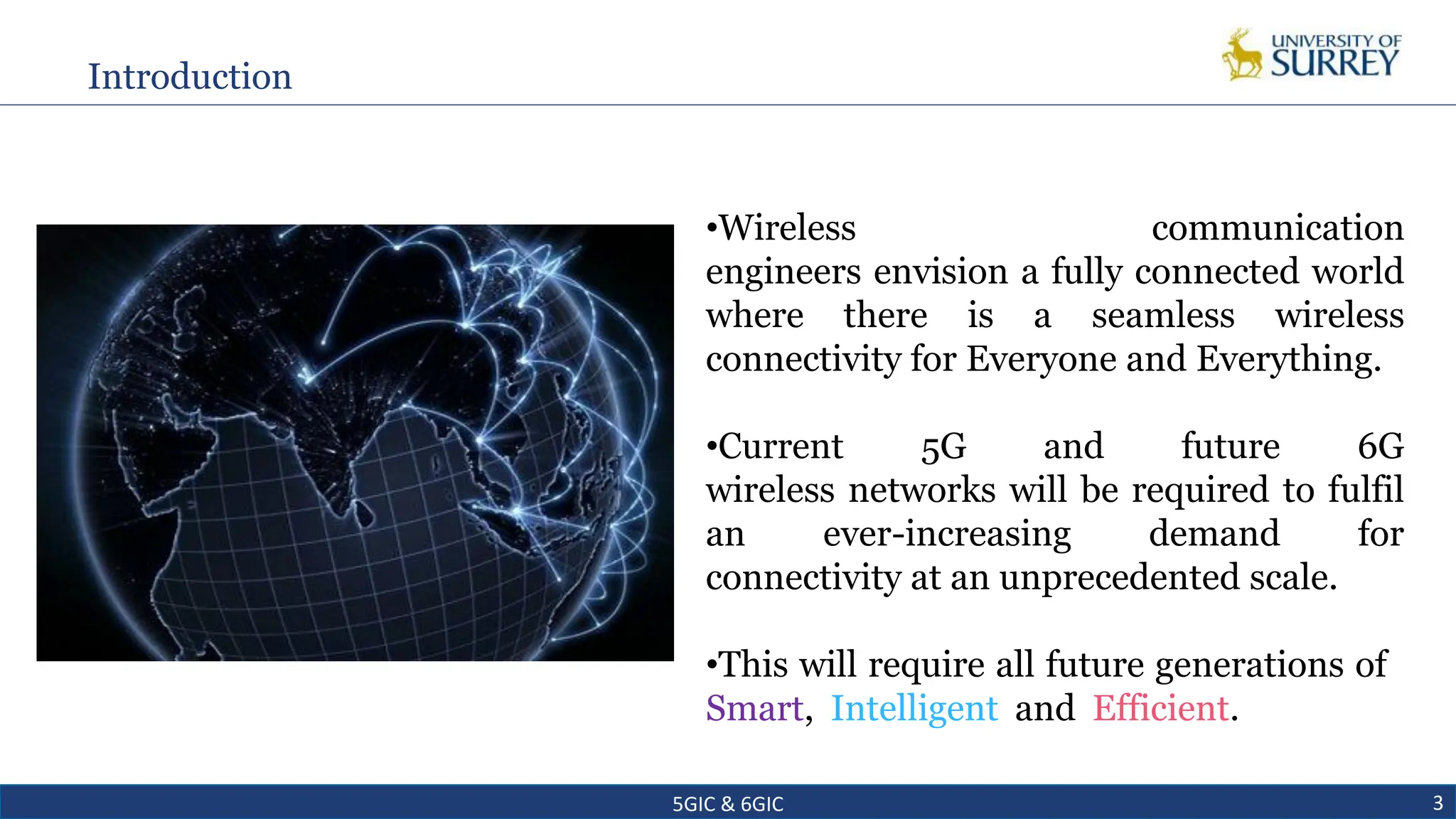 Introduction

UNIVERSITY OF SURREY

•Wireless communication engineers envision a fully connected world where there is a seamless wireless connectivity for Everyone and Everything.

•Current 5G and future 6G wireless networks will be required to fulfil an ever-increasing demand for connectivity at an unprecedented scale.

•This will require all future generations of Smart, Intelligent and Efficient.

5GIC & 6GIC

3